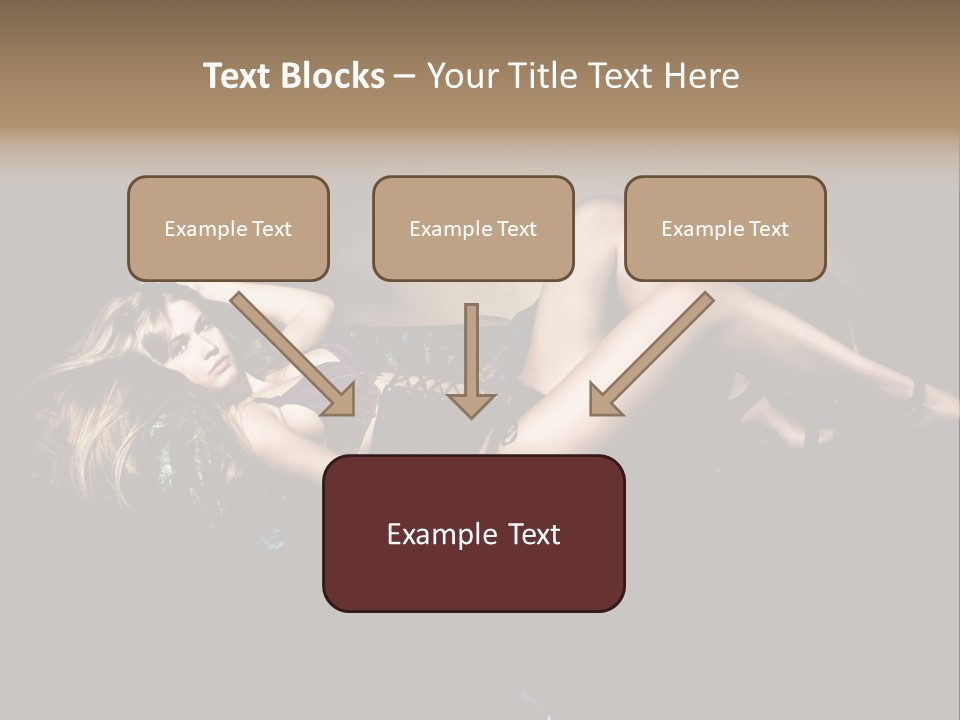 Text Blocks – Your Title Text Here

Example Text

Example Text

Example Text

Example Text